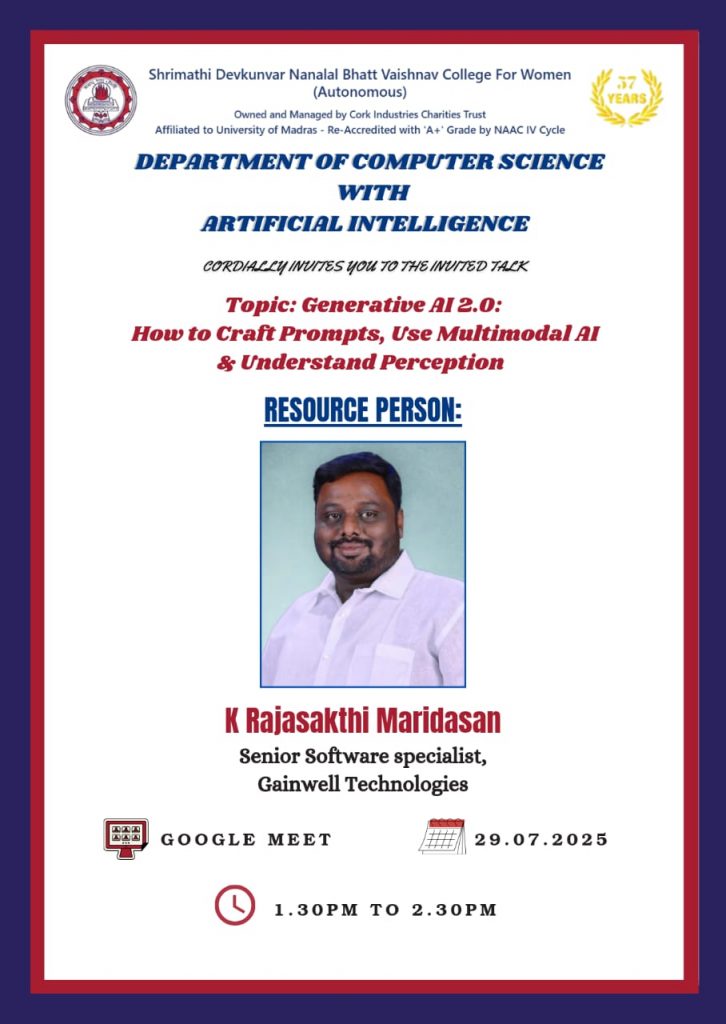 Shrimathi Devkunvar Nanalal Bhatt Vaishnav College For Women (Autonomous)
Owned and Managed by Cork Industries Charities Trust
Affiliated to University of Madras - Re-Accredited with 'A+' Grade by NAAC IV Cycle

37 YEARS

DEPARTMENT OF COMPUTER SCIENCE WITH ARTIFICIAL INTELLIGENCE

CORDIALLY INVITES YOU TO THE INVITED TALK

Topic: Generative AI 2.0: How to Craft Prompts, Use Multimodal AI & Understand Perception

RESOURCE PERSON:

K Rajasakthi Maridasan
Senior Software specialist, Gainwell Technologies

GOOGLE MEET

29.07.2025

1.30PM TO 2.30PM